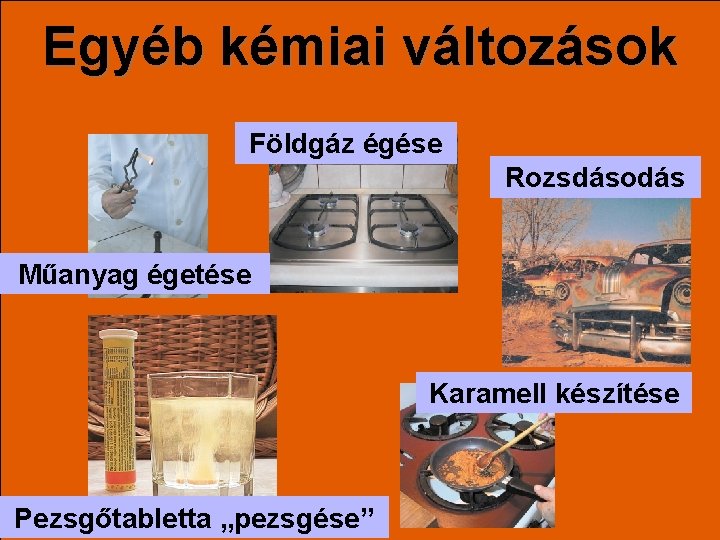 Egyéb kémiai változások

Földgáz égése

Rozsdásodás

Műanyag égetése

Karamell készítése

Pezsgőtabletta „pezsgése”